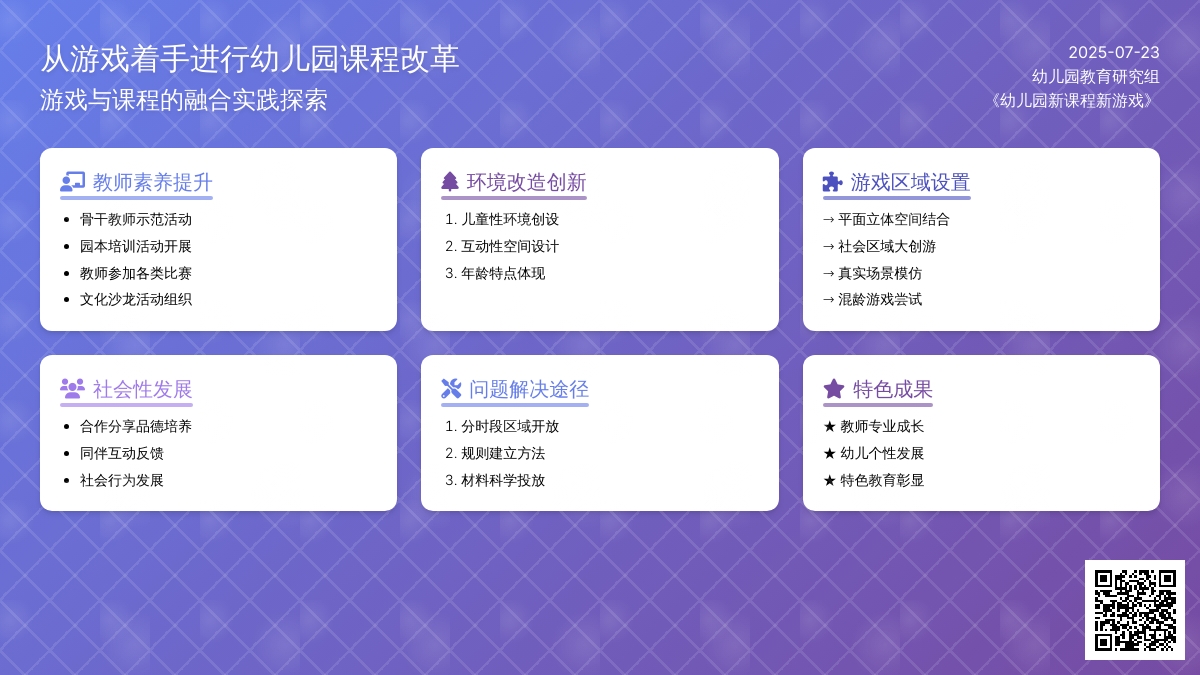 从游戏着手进行幼儿园课程改革
游戏与课程的融合实践探索

2025-07-23
幼儿园教育研究组
《幼儿园新课程新游戏》

教师素养提升
- 骨干教师示范活动
- 园本培训活动开展
- 教师参加各类比赛
- 文化沙龙活动组织

环境改造创新
1. 儿童性环境创设
2. 互动性空间设计
3. 年龄特点体现

游戏区域设置
→ 平面立体空间结合
→ 社会区域大创游
→ 真实场景模仿
→ 混龄游戏尝试

社会性发展
- 合作分享品德培养
- 同伴互动反馈
- 社会行为发展

问题解决途径
1. 分时段区域开放
2. 规则建立方法
3. 材料科学投放

特色成果
★ 教师专业成长
★ 幼儿个性发展
★ 特色教育彰显